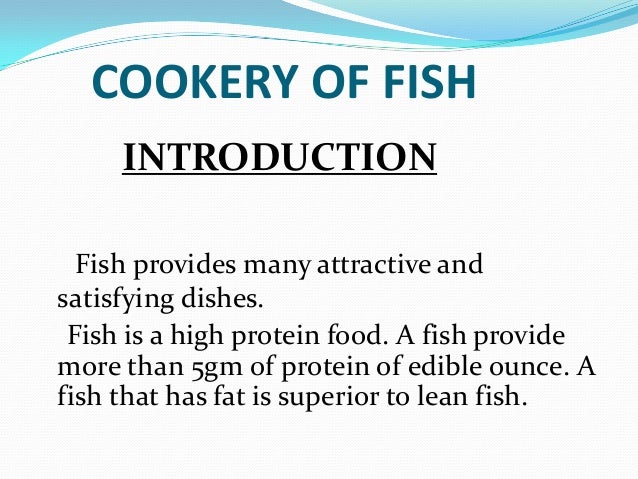 COOKERY OF FISH

INTRODUCTION

Fish provides many attractive and satisfying dishes.

Fish is a high protein food. A fish provide more than 5gm of protein of edible ounce. A fish that has fat is superior to lean fish.